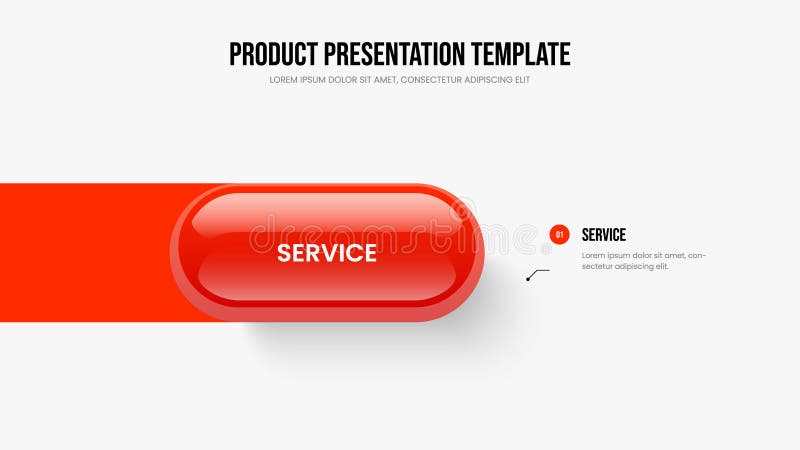 PRODUCT PRESENTATION TEMPLATE

LOREM IPSUM DOLOR SIT AMET, CONSECTETUR ADIPISCING ELIT

SERVICE

dreamstime

01

SERVICE

Lorem ipsum dolor sit amet, consectetur adipiscing elit.